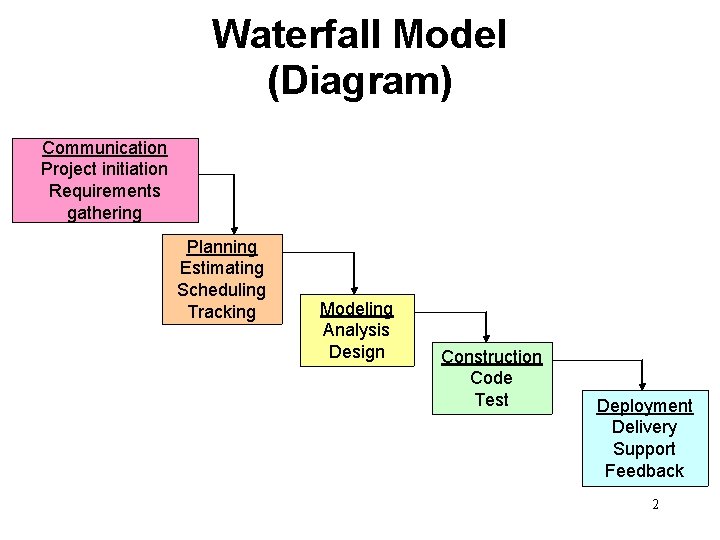 Waterfall Model
(Diagram)

Communication
Project initiation
Requirements gathering

Planning
Estimating
Scheduling
Tracking

Modeling
Analysis
Design

Construction
Code
Test

Deployment
Delivery
Support
Feedback

2